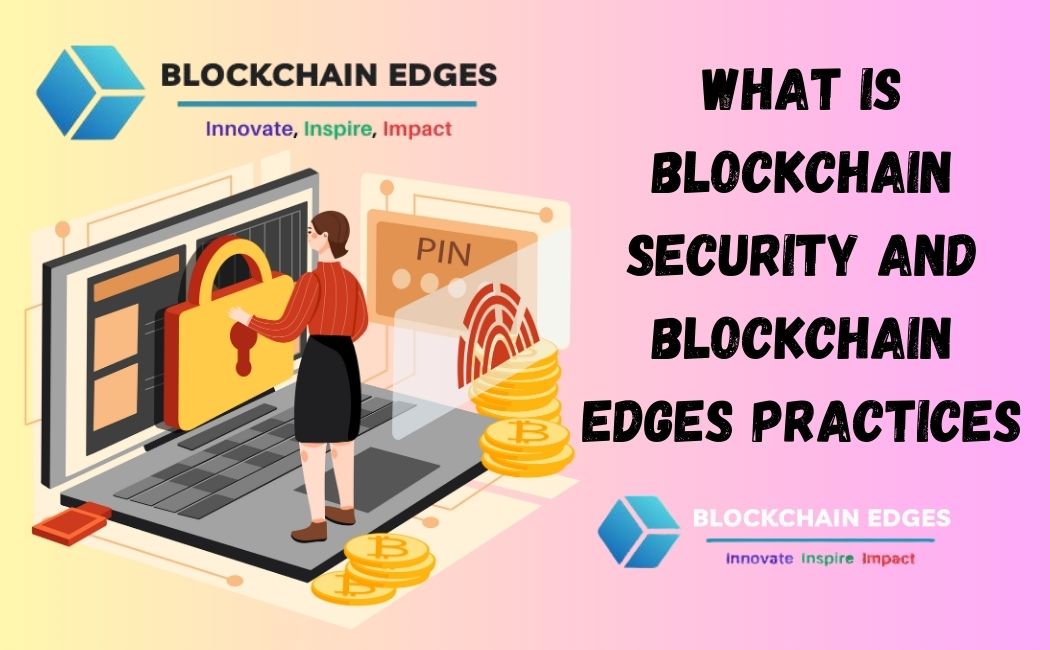 BLOCKCHAIN EDGES
Innovate, Inspire, Impact

PIN

WHAT IS BLOCKCHAIN SECURITY AND BLOCKCHAIN EDGES PRACTICES

BLOCKCHAIN EDGES
Innovate Inspire Impact